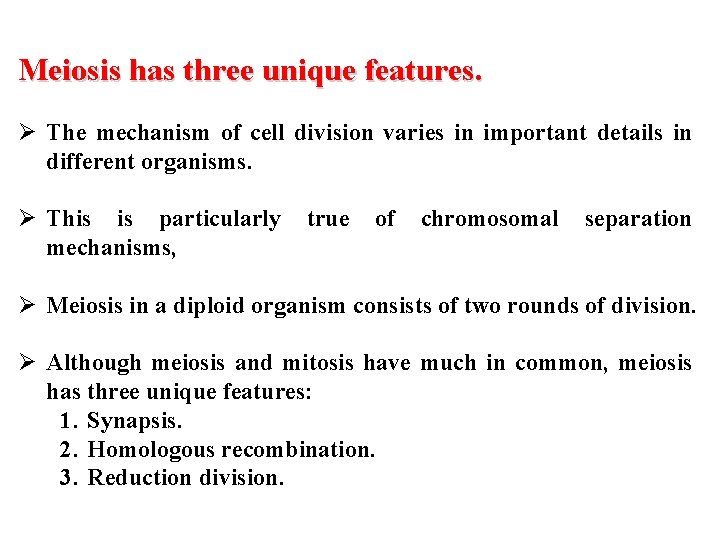 Meiosis has three unique features.

➢ The mechanism of cell division varies in important details in different organisms.

➢ This is particularly true of chromosomal separation mechanisms,

➢ Meiosis in a diploid organism consists of two rounds of division.

➢ Although meiosis and mitosis have much in common, meiosis has three unique features:
1. Synapsis.
2. Homologous recombination.
3. Reduction division.